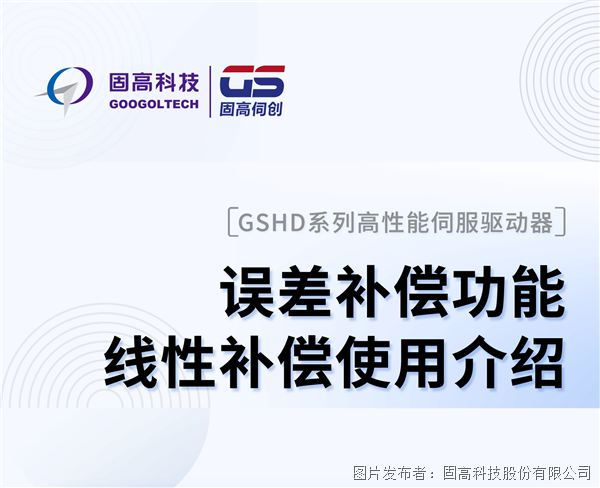 固高科技
GOOGOLTECH
GS
固高伺创

[GSHD系列高性能伺服驱动器]

误差补偿功能
线性补偿使用介绍

图片发布者：固高科技股份有限公司